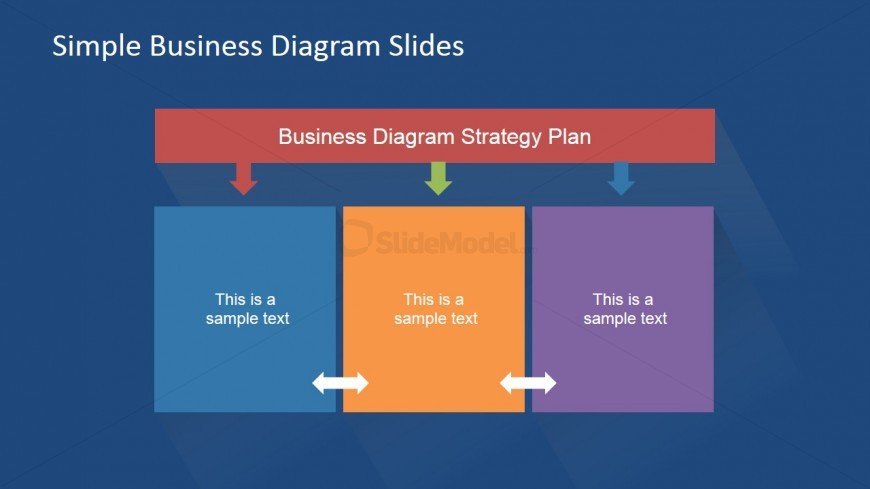 Simple Business Diagram Slides

Business Diagram Strategy Plan

SlideModel

This is a sample text

This is a sample text

This is a sample text